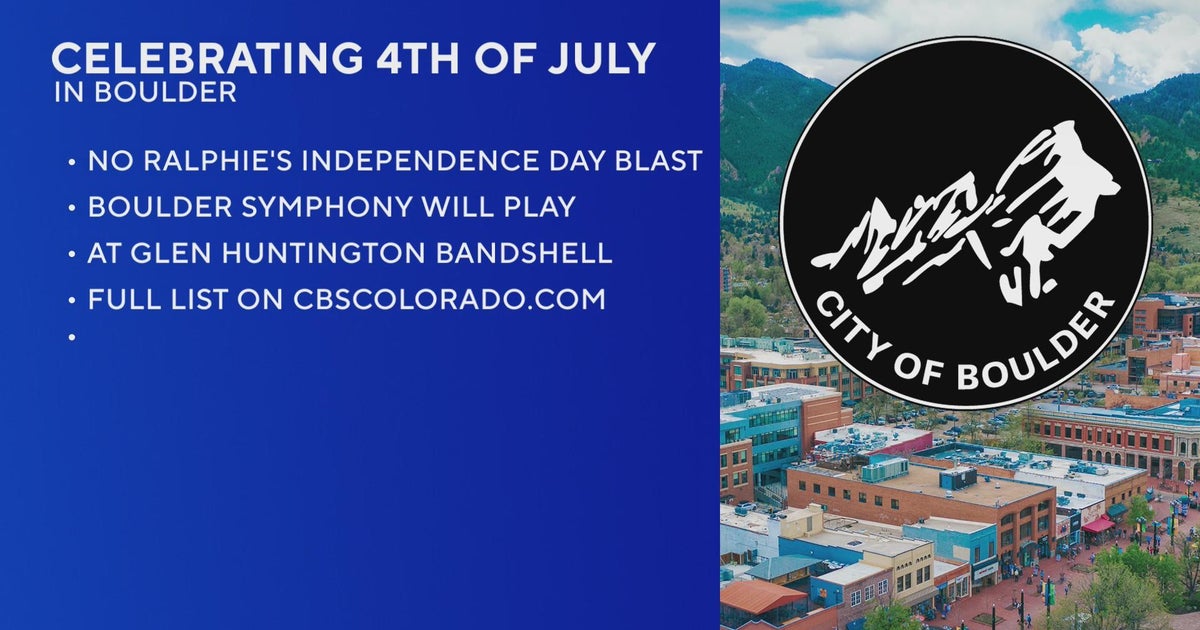 CELEBRATING 4TH OF JULY
IN BOULDER

• NO RALPHIE'S INDEPENDENCE DAY BLAST
• BOULDER SYMPHONY WILL PLAY
• AT GLEN HUNTINGTON BANDSHELL
• FULL LIST ON CBSCOLORADO.COM
•

CITY OF BOULDER